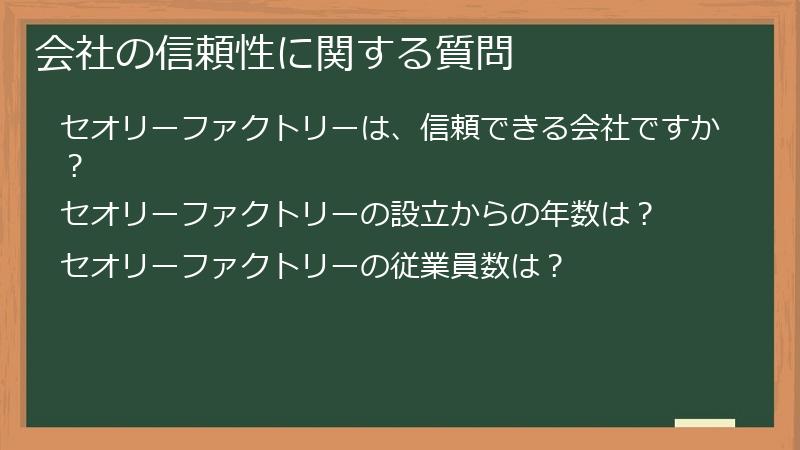 会社の信頼性に関する質問

セオリーファクトリーは、信頼できる会社ですか？

セオリーファクトリーの設立からの年数は？

セオリーファクトリーの従業員数は？